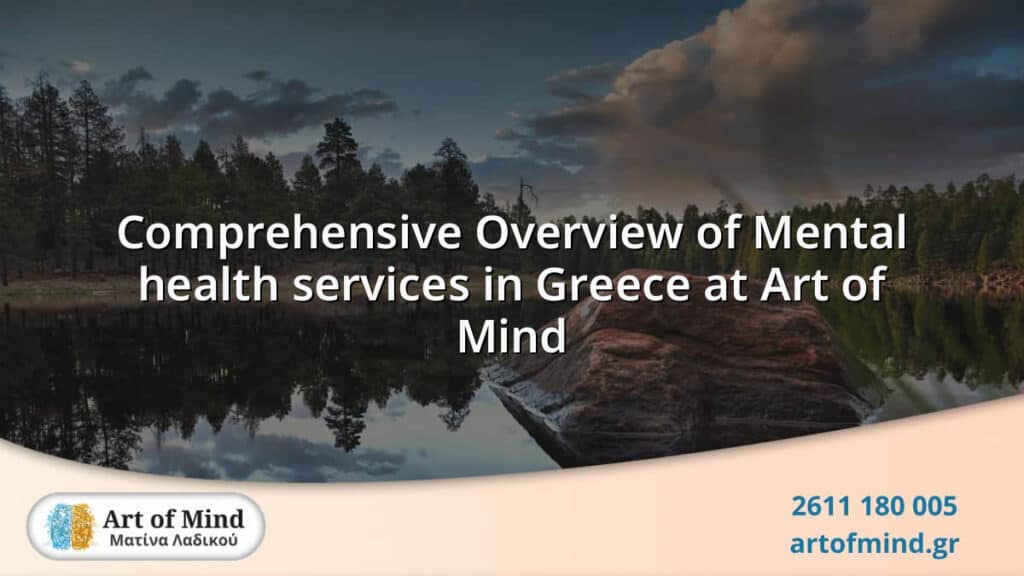 Comprehensive Overview of Mental health services in Greece at Art of Mind

Art of Mind
Ματίνα Λαδικού

2611 180 005
artofmind.gr